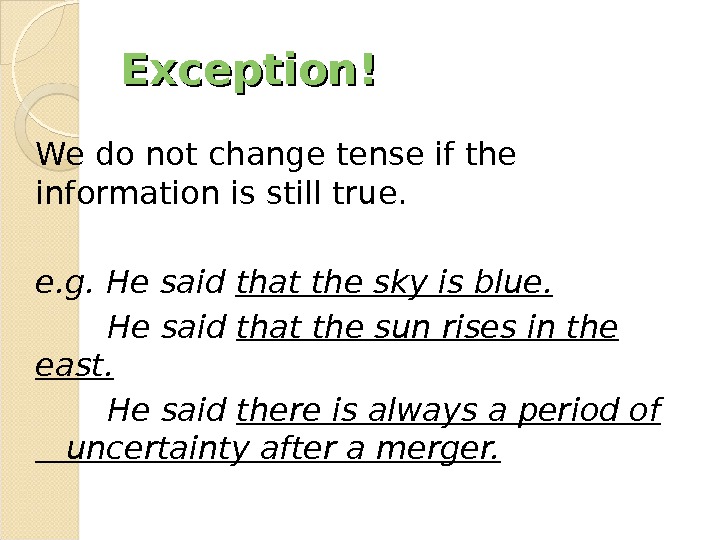 Exception!

We do not change tense if the information is still true.

e.g. He said that the sky is blue.

He said that the sun rises in the east.

He said there is always a period of uncertainty after a merger.